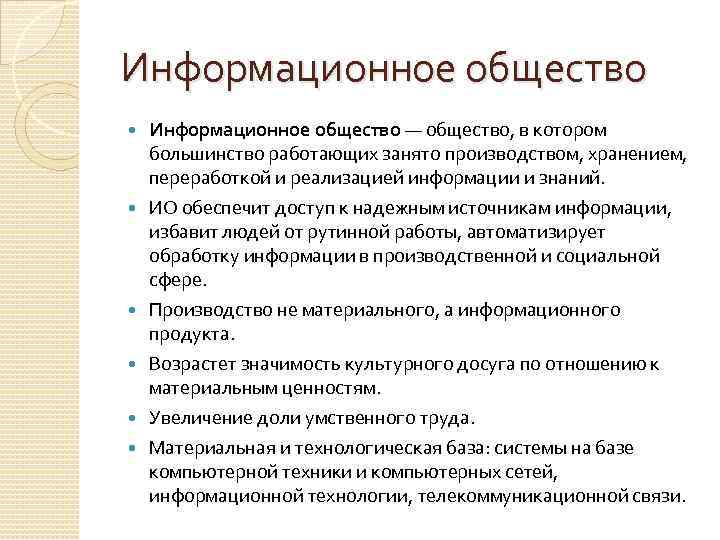 Информационное общество

Информационное общество — общество, в котором большинство работающих занято производством, хранением, переработкой и реализацией информации и знаний.

ИО обеспечит доступ к надежным источникам информации, избавит людей от рутинной работы, автоматизирует обработку информации в производственной и социальной сфере.

Производство не материального, а информационного продукта.

Возрастет значимость культурного досуга по отношению к материальным ценностям.

Увеличение доли умственного труда.

Материальная и технологическая база: системы на базе компьютерной техники и компьютерных сетей, информационной технологии, телекоммуникационной связи.